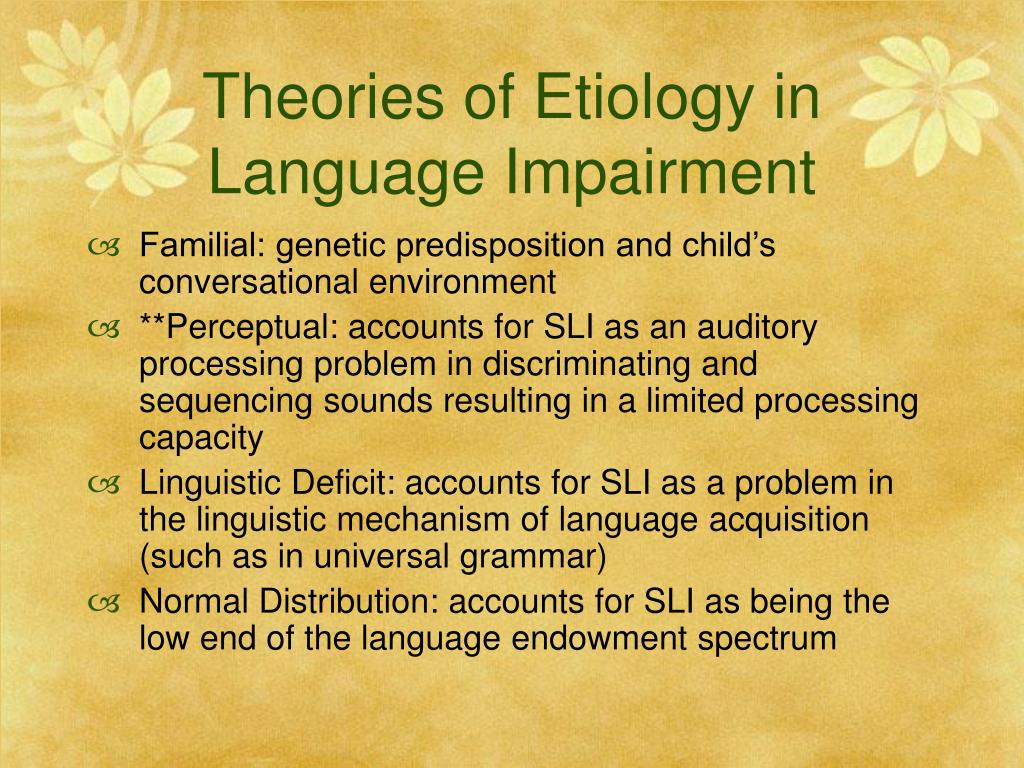 Theories of Etiology in Language Impairment

Familial: genetic predisposition and child’s conversational environment

**Perceptual: accounts for SLI as an auditory processing problem in discriminating and sequencing sounds resulting in a limited processing capacity

Linguistic Deficit: accounts for SLI as a problem in the linguistic mechanism of language acquisition (such as in universal grammar)

Normal Distribution: accounts for SLI as being the low end of the language endowment spectrum